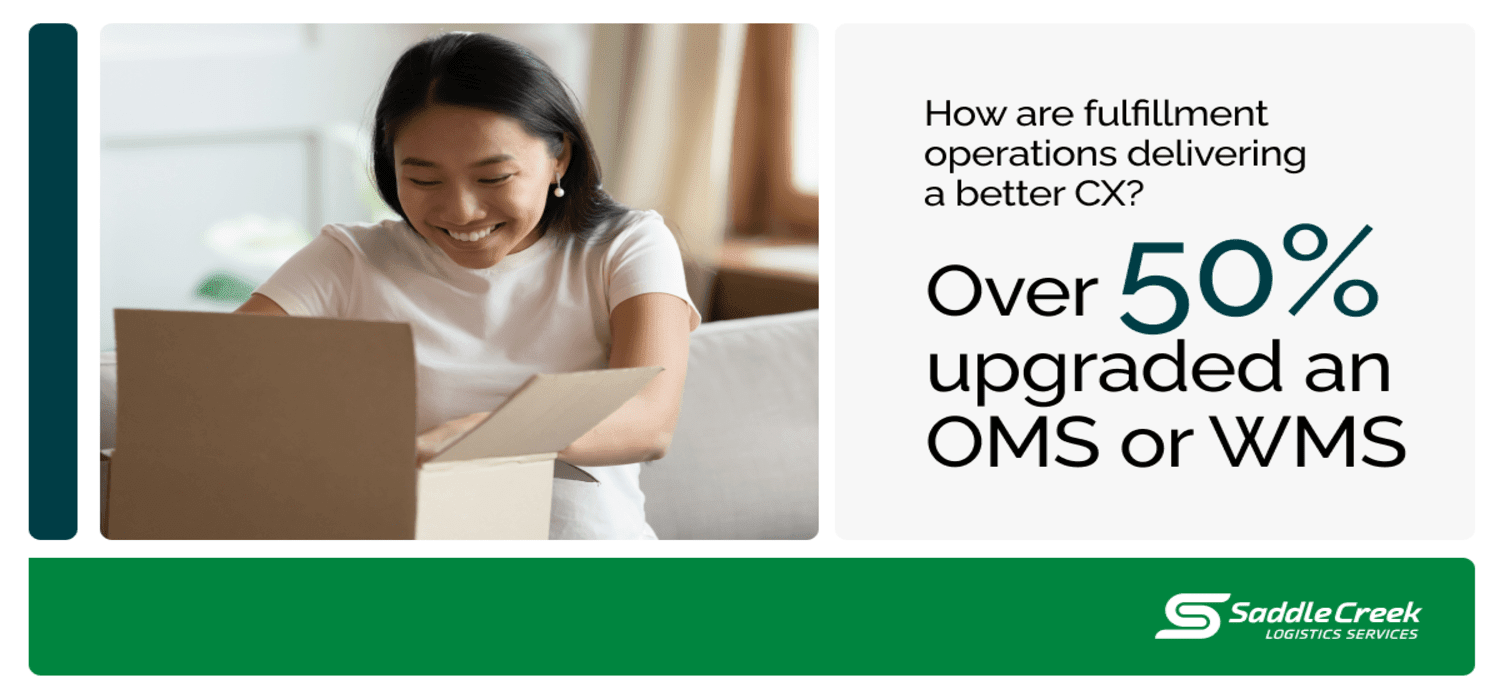 How are fulfillment operations delivering a better CX?

Over 50% upgraded an OMS or WMS

Saddle Creek
LOGISTICS SERVICES